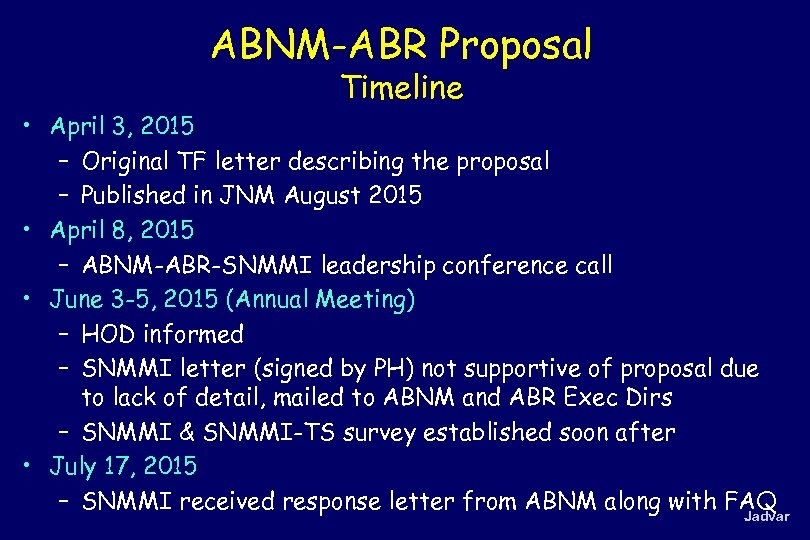 ABNM-ABR Proposal
Timeline

• April 3, 2015
– Original TF letter describing the proposal
– Published in JNM August 2015
• April 8, 2015
– ABNM-ABR-SNMMI leadership conference call
• June 3-5, 2015 (Annual Meeting)
– HOD informed
– SNMMI letter (signed by PH) not supportive of proposal due to lack of detail, mailed to ABNM and ABR Exec Dirs
– SNMMI & SNMMI-TS survey established soon after
• July 17, 2015
– SNMMI received response letter from ABNM along with FAQ

Jadvar